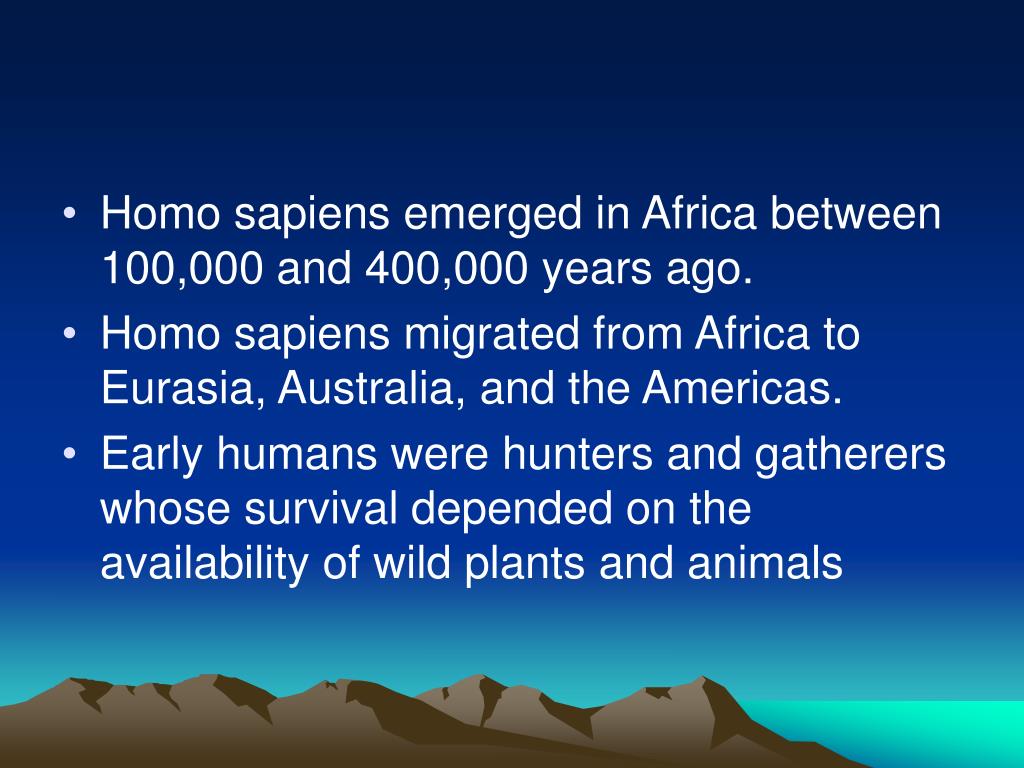 • Homo sapiens emerged in Africa between 100,000 and 400,000 years ago.
• Homo sapiens migrated from Africa to Eurasia, Australia, and the Americas.
• Early humans were hunters and gatherers whose survival depended on the availability of wild plants and animals